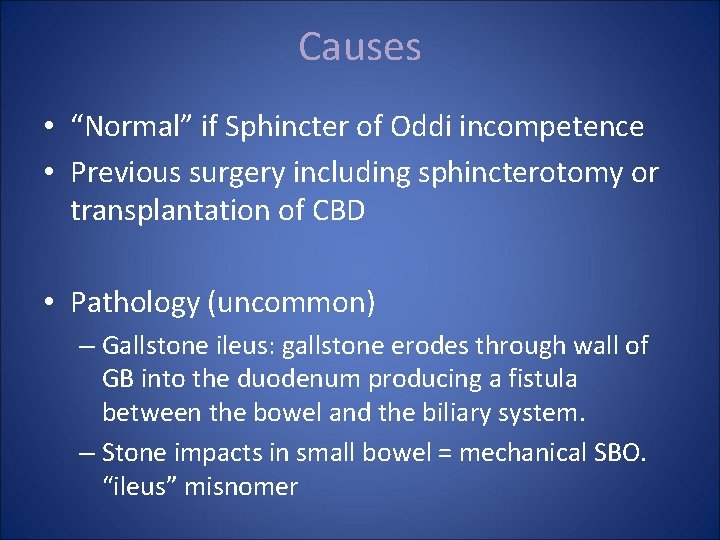 Causes

• “Normal” if Sphincter of Oddi incompetence
• Previous surgery including sphincterotomy or transplantation of CBD

• Pathology (uncommon)
– Gallstone ileus: gallstone erodes through wall of GB into the duodenum producing a fistula between the bowel and the biliary system.
– Stone impacts in small bowel = mechanical SBO. “ileus” misnomer